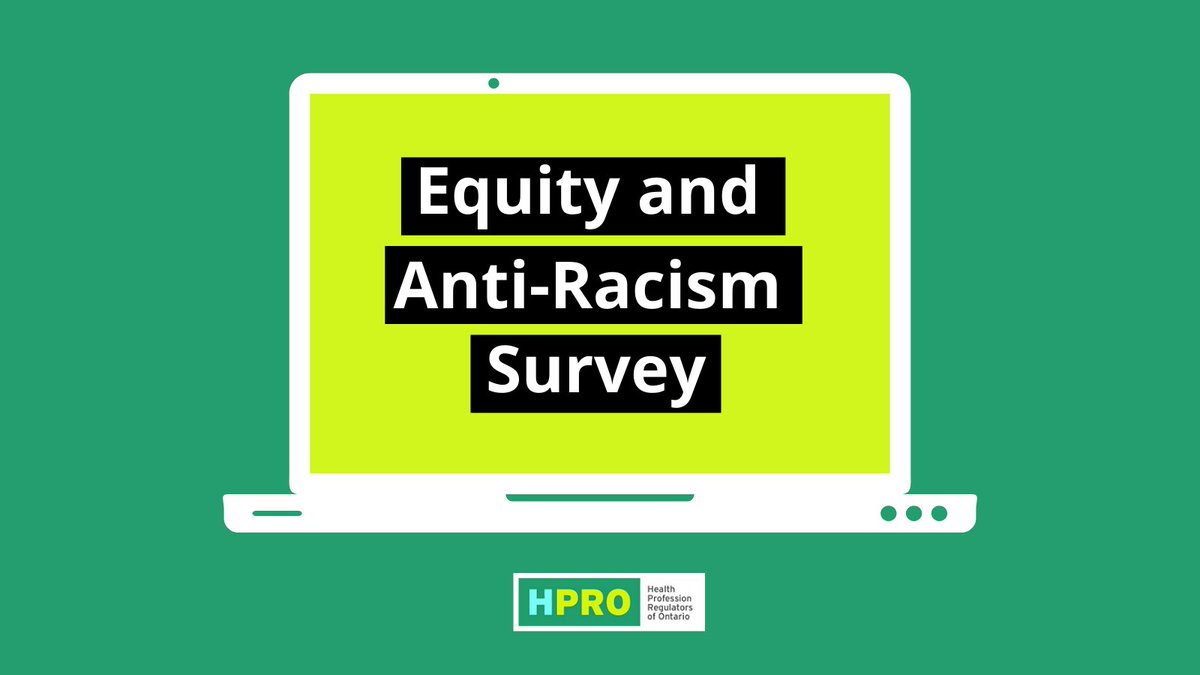 Equity and Anti-Racism Survey

HPRO Health Profession Regulators of Ontario